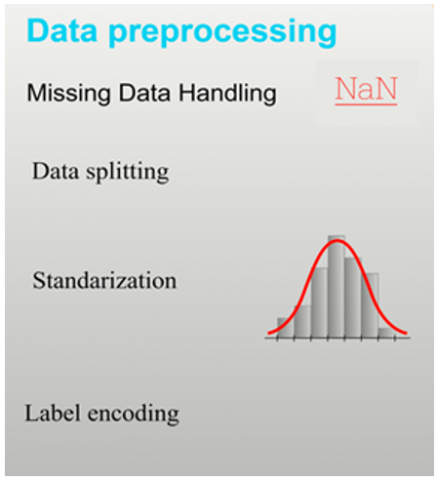 Data preprocessing

Missing Data Handling

NaN

Data splitting

Standarization

Label encoding